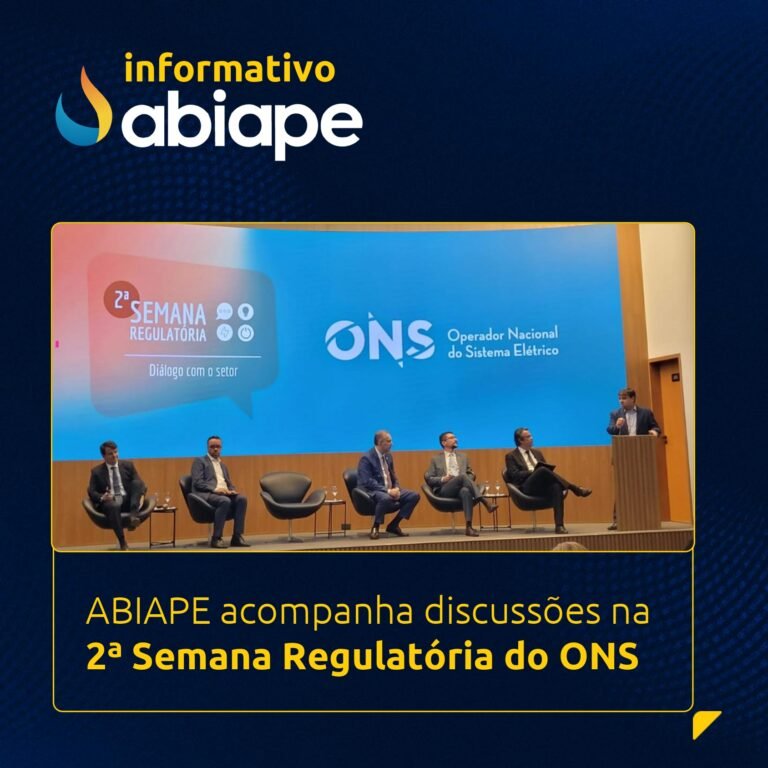 informativo
abiape

2ª SEMANA REGULATÓRIA
Diálogo com o setor

ONS Operador Nacional do Sistema Elétrico

ABIAPE acompanha discussões na
2ª Semana Regulatória do ONS